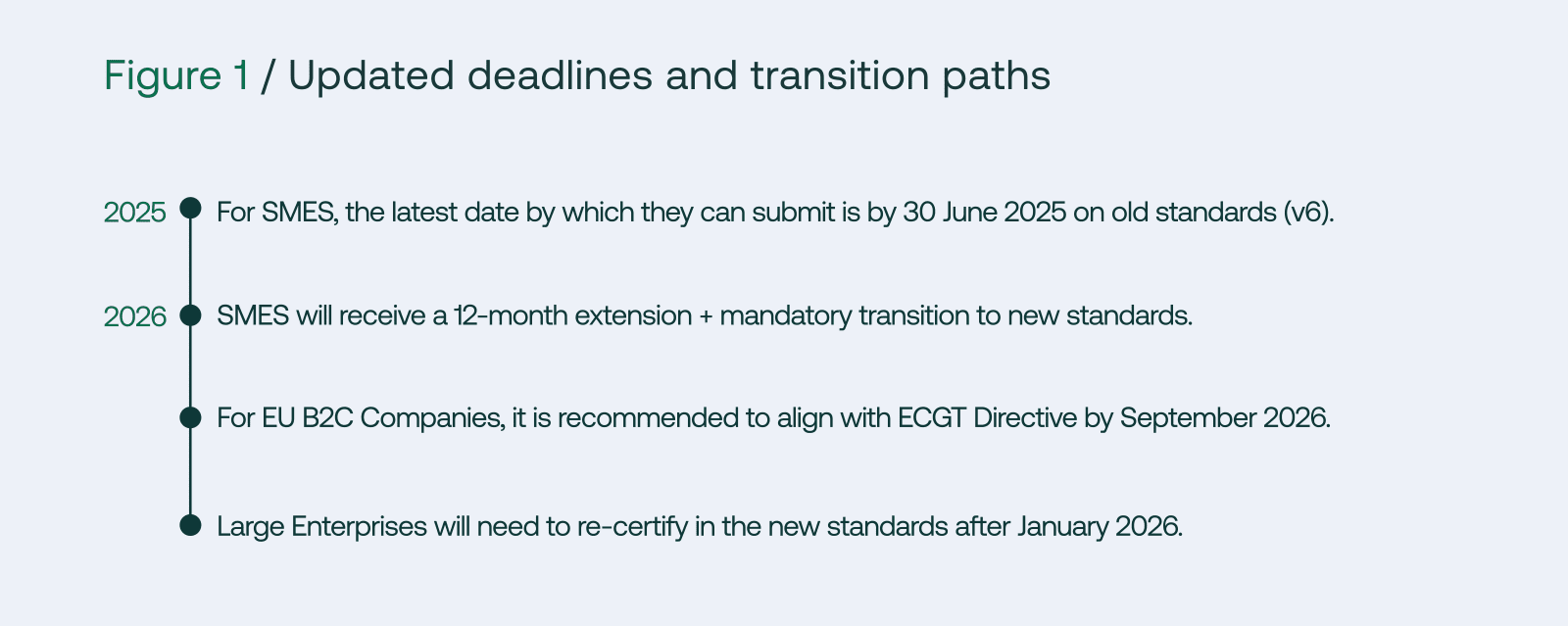 Figure 1 / Updated deadlines and transition paths

2025 For SMES, the latest date by which they can submit is by 30 June 2025 on old standards (v6).

2026 SMES will receive a 12-month extension + mandatory transition to new standards.

For EU B2C Companies, it is recommended to align with ECGT Directive by September 2026.

Large Enterprises will need to re-certify in the new standards after January 2026.